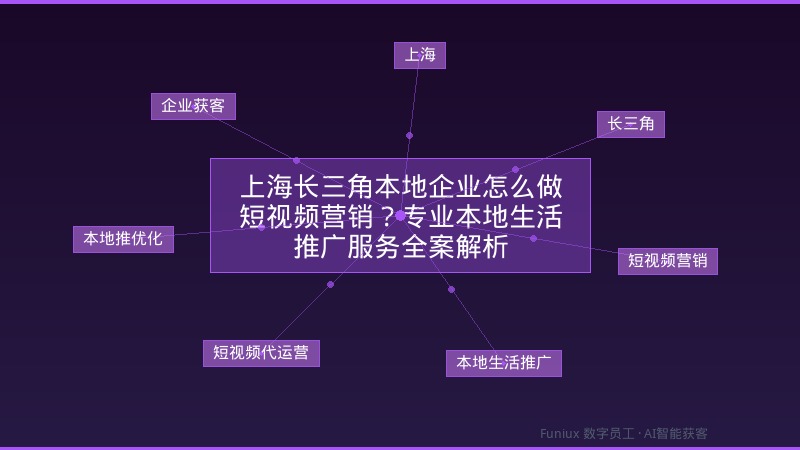 上海

企业获客

长三角

上海长三角本地企业怎么做短视频营销？专业本地生活推广服务全案解析

本地推优化

短视频营销

短视频代运营

本地生活推广

Funiux 数字员工 · AI智能获客